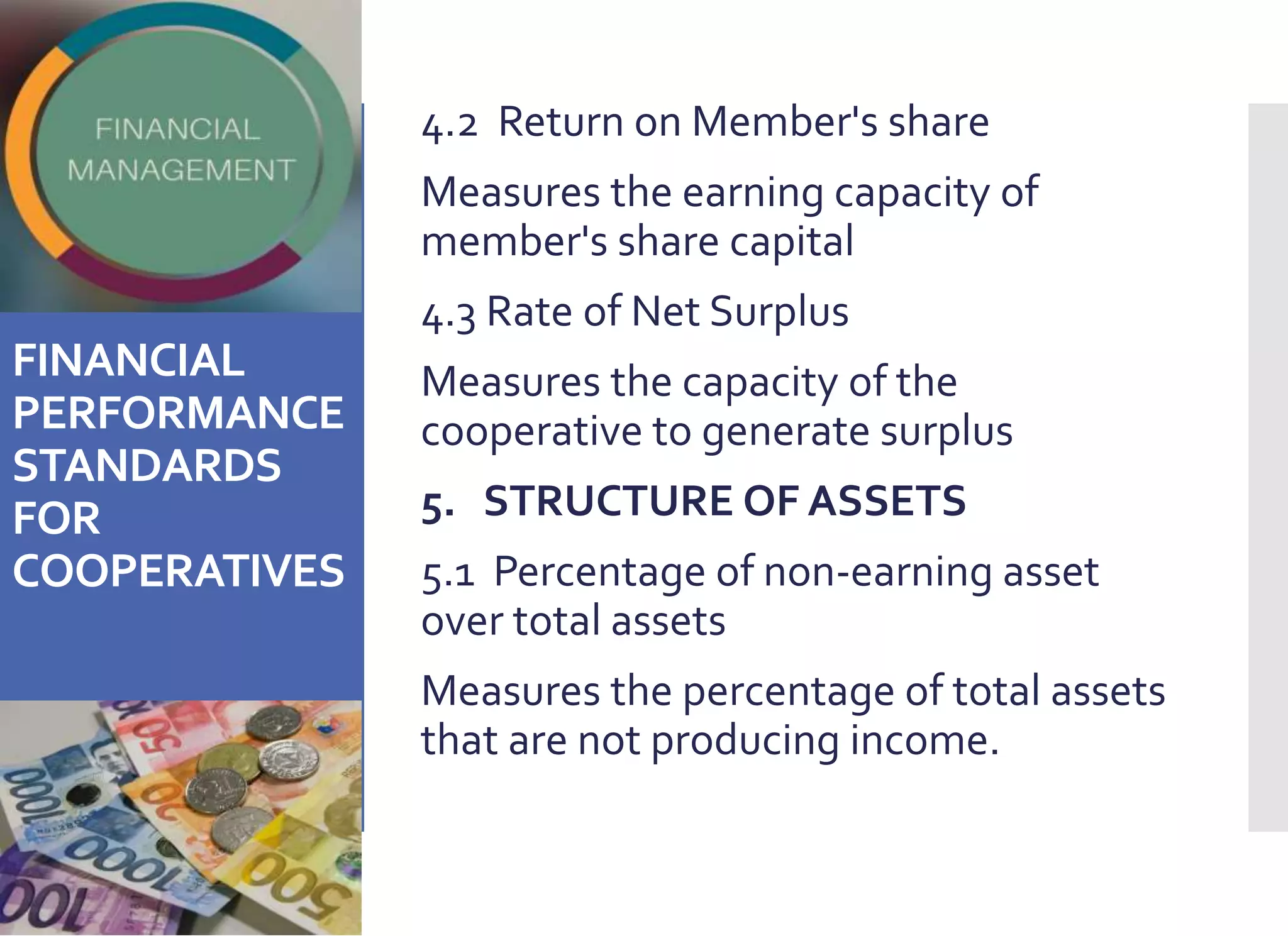 FINANCIAL MANAGEMENT

FINANCIAL PERFORMANCE STANDARDS FOR COOPERATIVES

4.2 Return on Member's share

Measures the earning capacity of member's share capital

4.3 Rate of Net Surplus

Measures the capacity of the cooperative to generate surplus

5. STRUCTURE OF ASSETS

5.1 Percentage of non-earning asset over total assets

Measures the percentage of total assets that are not producing income.